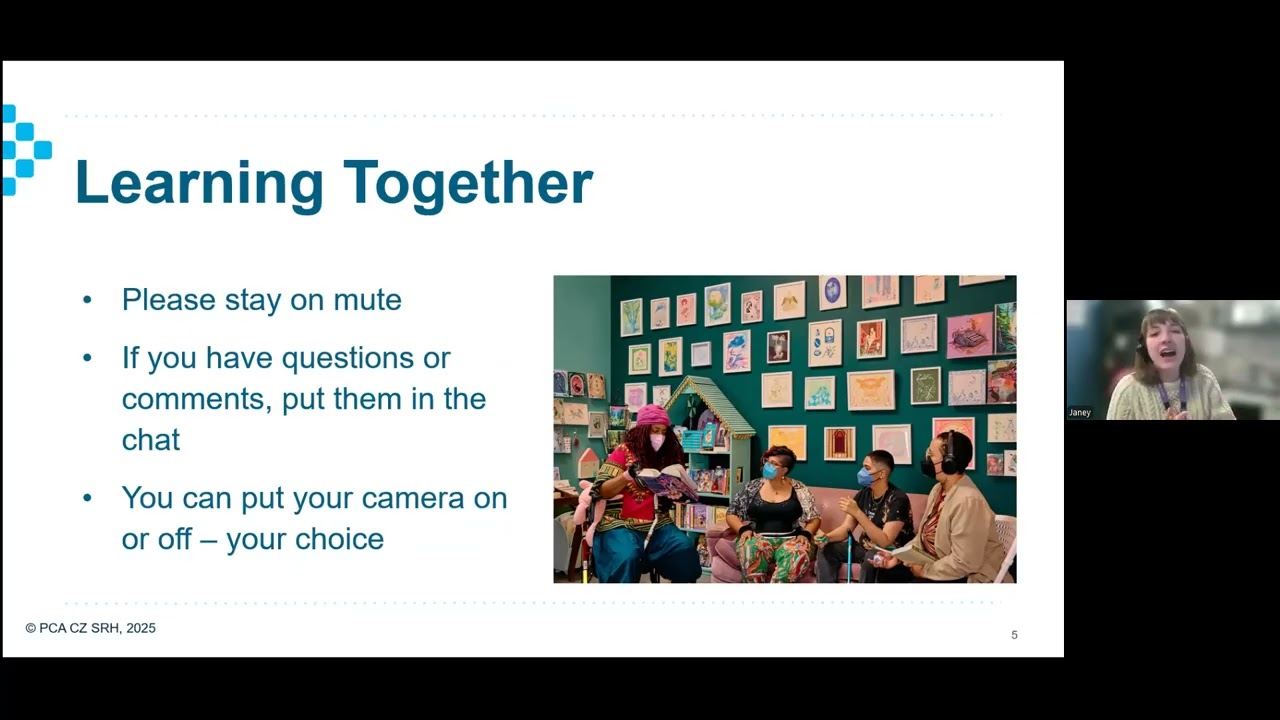 Learning Together

• Please stay on mute
• If you have questions or comments, put them in the chat
• You can put your camera on or off – your choice

© PCA CZ SRH, 2025

5

Janey